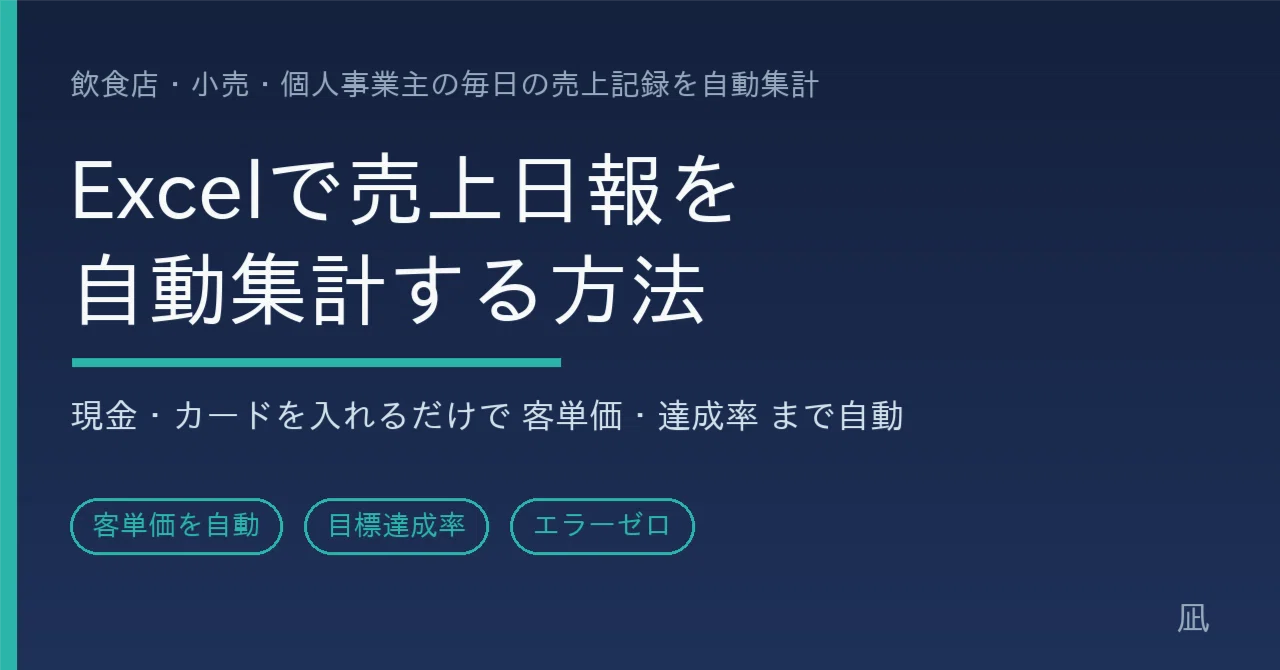 飲食店・小売・個人事業主の毎日の売上記録を自動集計

Excelで売上日報を自動集計する方法

現金・カードを入れるだけで 客単価・達成率 まで自動

客単価を自動

目標達成率

エラーゼロ

凪